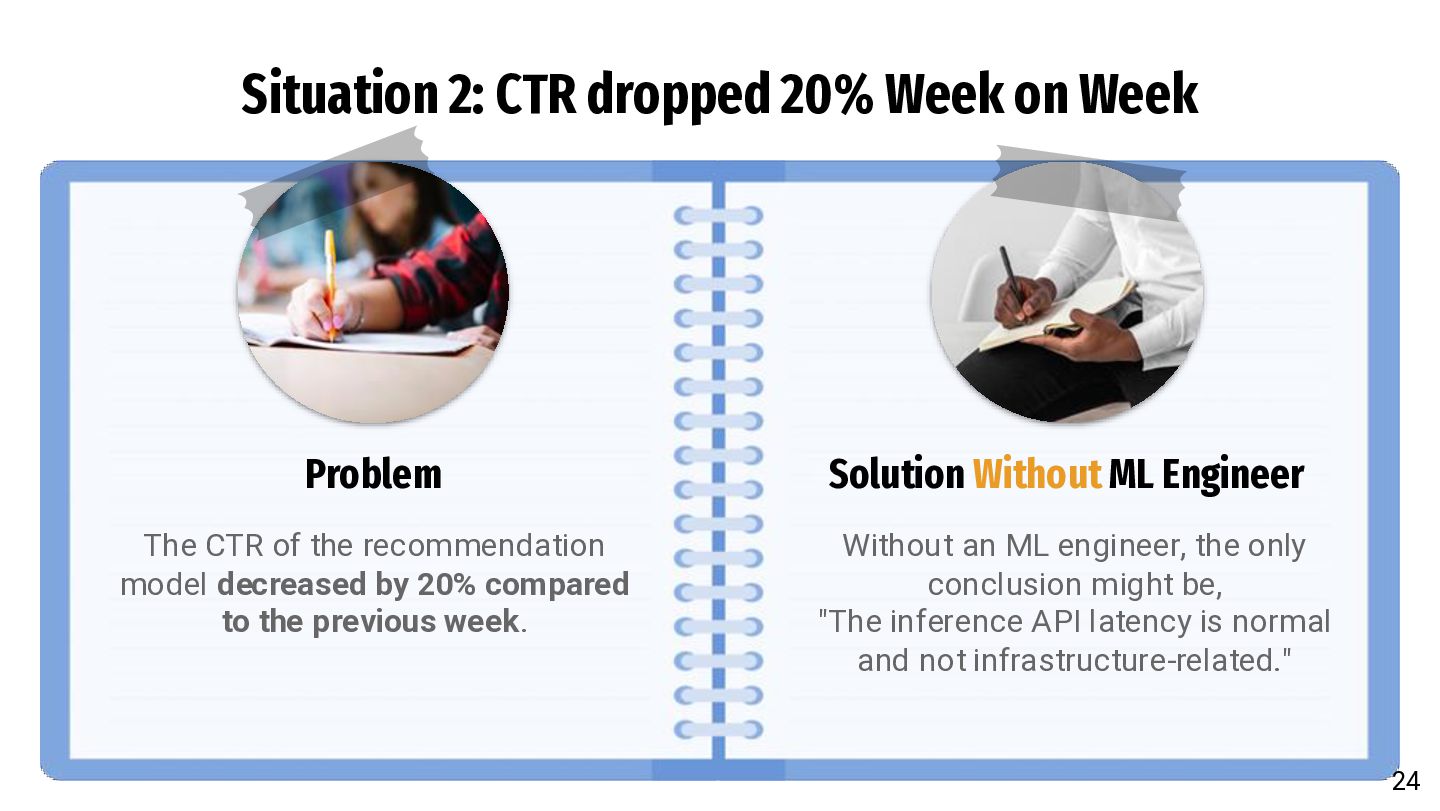 Situation 2: CTR dropped 20% Week on Week

Problem

The CTR of the recommendation model decreased by 20% compared to the previous week.

Solution Without ML Engineer

Without an ML engineer, the only conclusion might be, "The inference API latency is normal and not infrastructure-related."

24